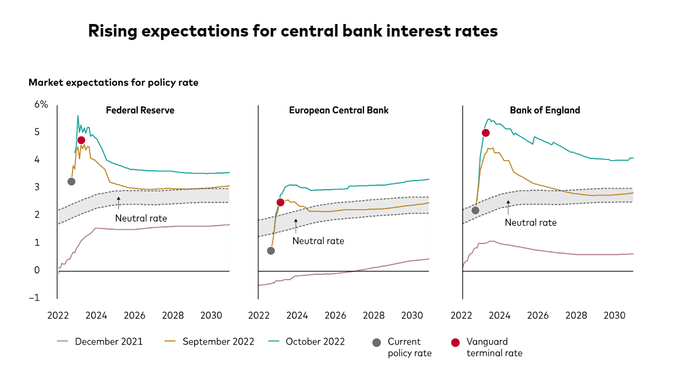 Rising expectations for central bank interest rates

Market expectations for policy rate

6%
5
4
3
2
1
0
–1

Federal Reserve

Neutral rate

2022 2024 2026 2028 2030

European Central Bank

Neutral rate

2022 2024 2026 2028 2030

Bank of England

Neutral rate

2022 2024 2026 2028 2030

December 2021
September 2022
October 2022
Current policy rate
Vanguard terminal rate